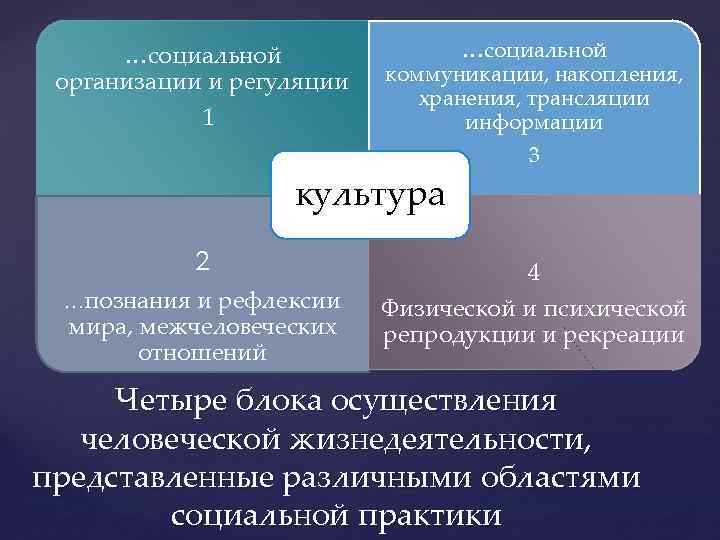 …социальной организации и регуляции

1

…социальной коммуникации, накопления, хранения, трансляции информации

3

культура

2

…познания и рефлексии мира, межчеловеческих отношений

4

Физической и психической репродукции и рекреации

Четыре блока осуществления человеческой жизнедеятельности, представленные различными областями социальной практики